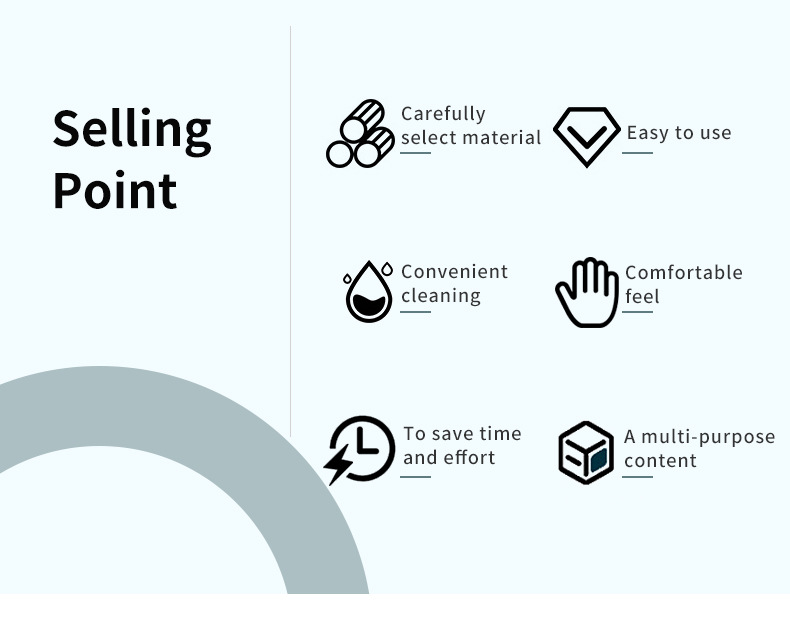 Selling Point

Carefully select material

Easy to use

Convenient cleaning

Comfortable feel

To save time and effort

A multi-purpose content